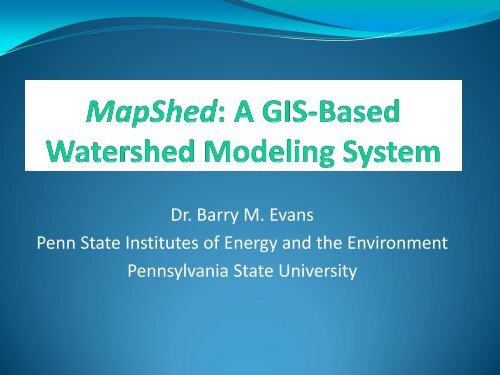 MapShed: A GIS-Based Watershed Modeling System

Dr. Barry M. Evans
Penn State Institutes of Energy and the Environment
Pennsylvania State University